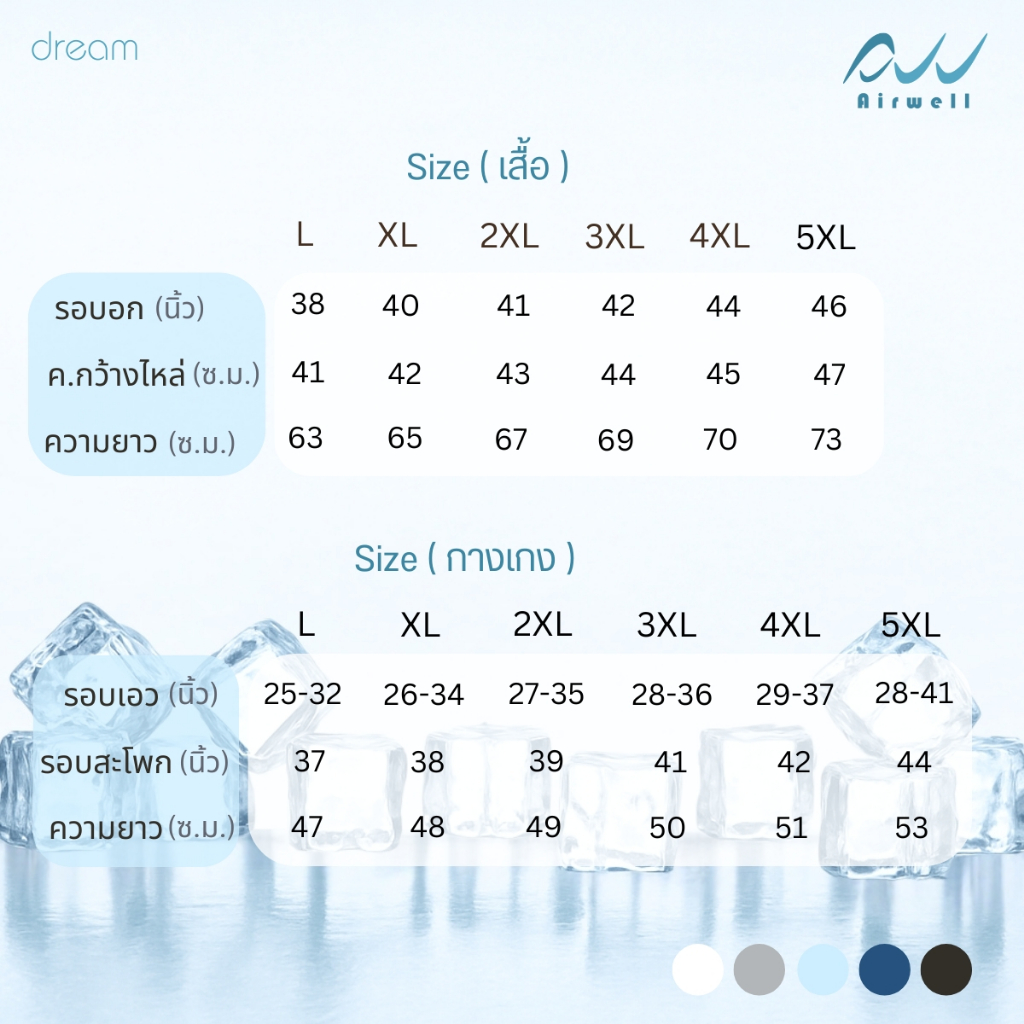 dream

Airwell

Size ( เสื้อ )

| | L | XL | 2XL | 3XL | 4XL | 5XL |
|---|---|---|---|---|---|---|
| รอบอก (นิ้ว) | 38 | 40 | 41 | 42 | 44 | 46 |
| ค.กว้างไหล่ (ซ.ม.) | 41 | 42 | 43 | 44 | 45 | 47 |
| ความยาว (ซ.ม.) | 63 | 65 | 67 | 69 | 70 | 73 |

Size ( กางเกง )

| | L | XL | 2XL | 3XL | 4XL | 5XL |
|---|---|---|---|---|---|---|
| รอบเอว (นิ้ว) | 25-32 | 26-34 | 27-35 | 28-36 | 29-37 | 28-41 |
| รอบสะโพก (นิ้ว) | 37 | 38 | 39 | 41 | 42 | 44 |
| ความยาว (ซ.ม.) | 47 | 48 | 49 | 50 | 51 | 53 |